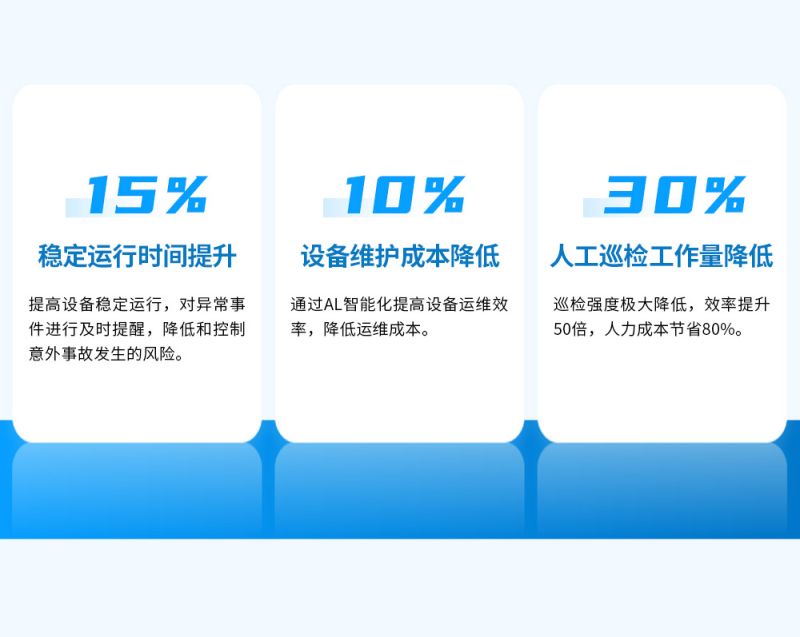 15%

稳定运行时间提升

提高设备稳定运行，对异常事件进行及时提醒，降低和控制意外事故发生的风险。

10%

设备维护成本降低

通过AL智能化提高设备运维效率，降低运维成本。

30%

人工巡检工作量降低

巡检强度极大降低，效率提升50倍，人力成本节省80%。